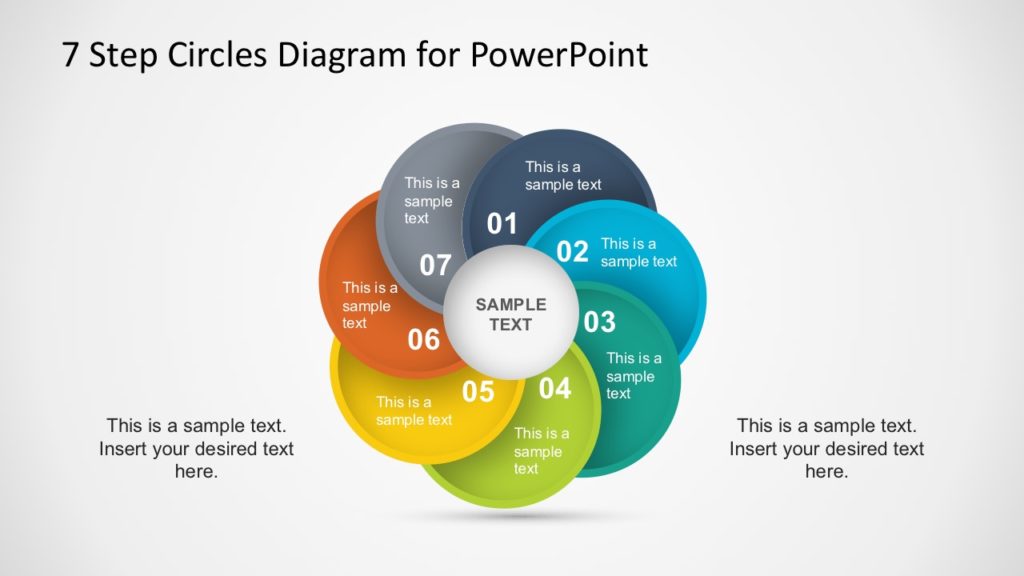 7 Step Circles Diagram for PowerPoint

This is a sample text
01

02
This is a sample text

03
This is a sample text

04
This is a sample text

05
This is a sample text

06
This is a sample text

07
This is a sample text

SAMPLE TEXT

This is a sample text. Insert your desired text here.

This is a sample text. Insert your desired text here.